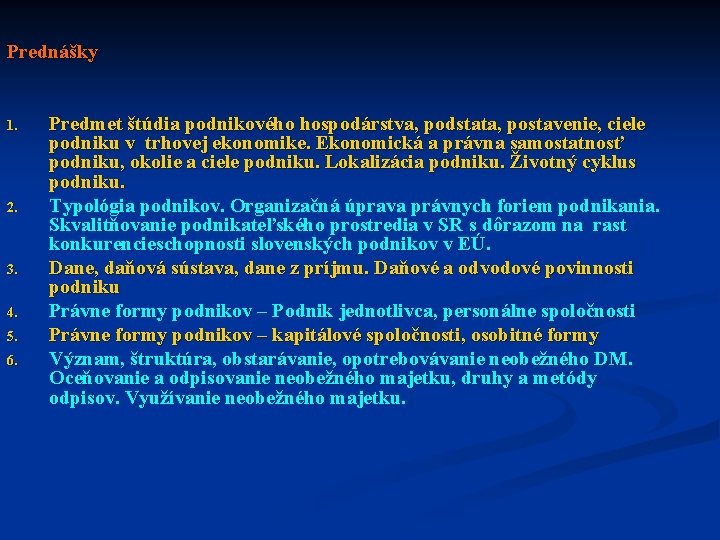 Prednášky

1. Predmet štúdia podnikového hospodárstva, podstata, postavenie, ciele podniku v trhovej ekonomike. Ekonomická a právna samostatnosť podniku, okolie a ciele podniku. Lokalizácia podniku. Životný cyklus podniku.
2. Typológia podnikov. Organizačná úprava právnych foriem podnikania. Skvalitňovanie podnikateľského prostredia v SR s dôrazom na rast konkurencieschopnosti slovenských podnikov v EÚ.
3. Dane, daňová sústava, dane z príjmu. Daňové a odvodové povinnosti podniku
4. Právne formy podnikov – Podnik jednotlivca, personálne spoločnosti
5. Právne formy podnikov – kapitálové spoločnosti, osobitné formy
6. Význam, štruktúra, obstarávanie, opotrebovávanie neobežného DM. Oceňovanie a odpisovanie neobežného majetku, druhy a metódy odpisov. Využívanie neobežného majetku.